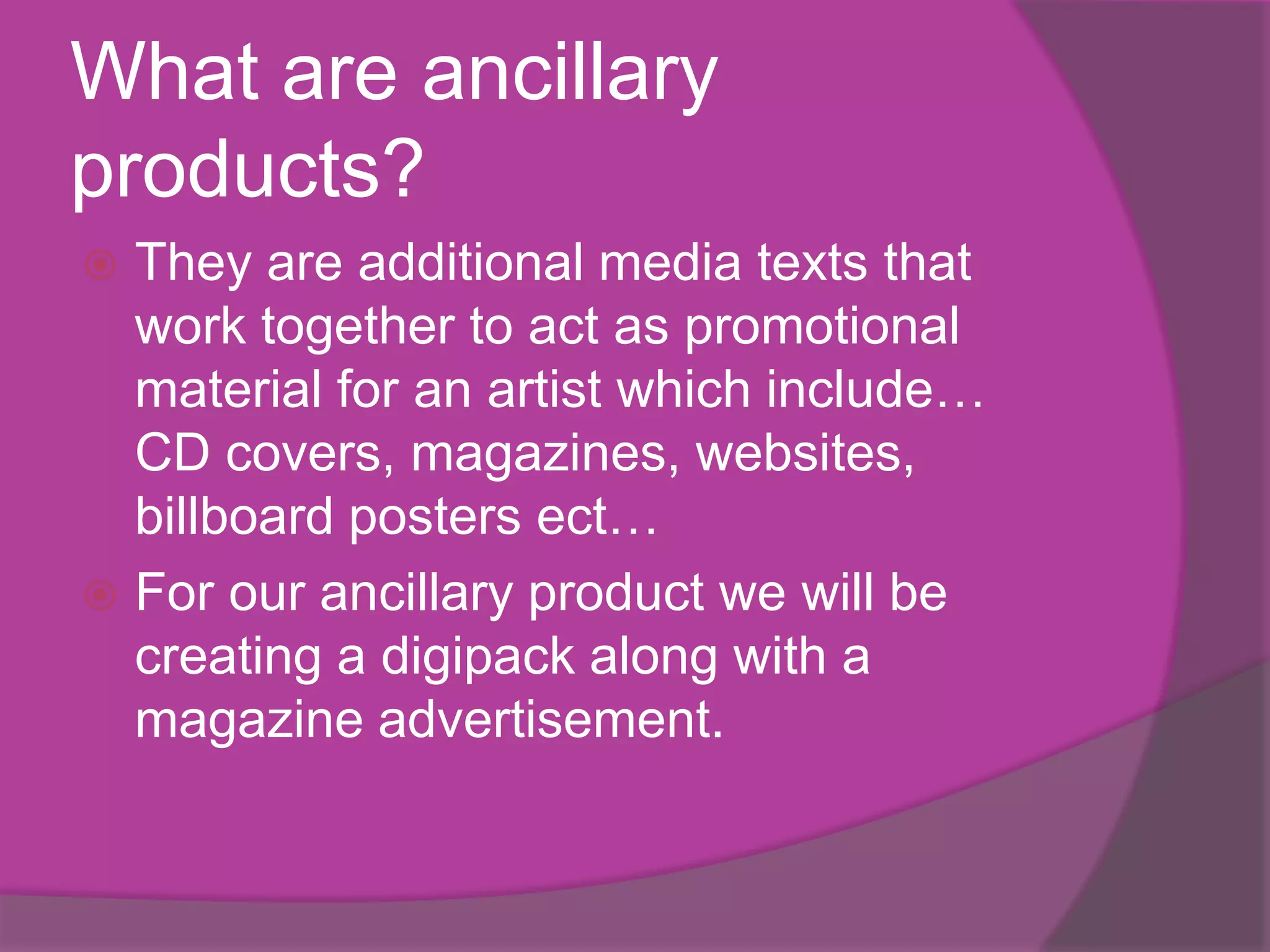 What are ancillary products?

They are additional media texts that work together to act as promotional material for an artist which include… CD covers, magazines, websites, billboard posters ect…

For our ancillary product we will be creating a digipack along with a magazine advertisement.